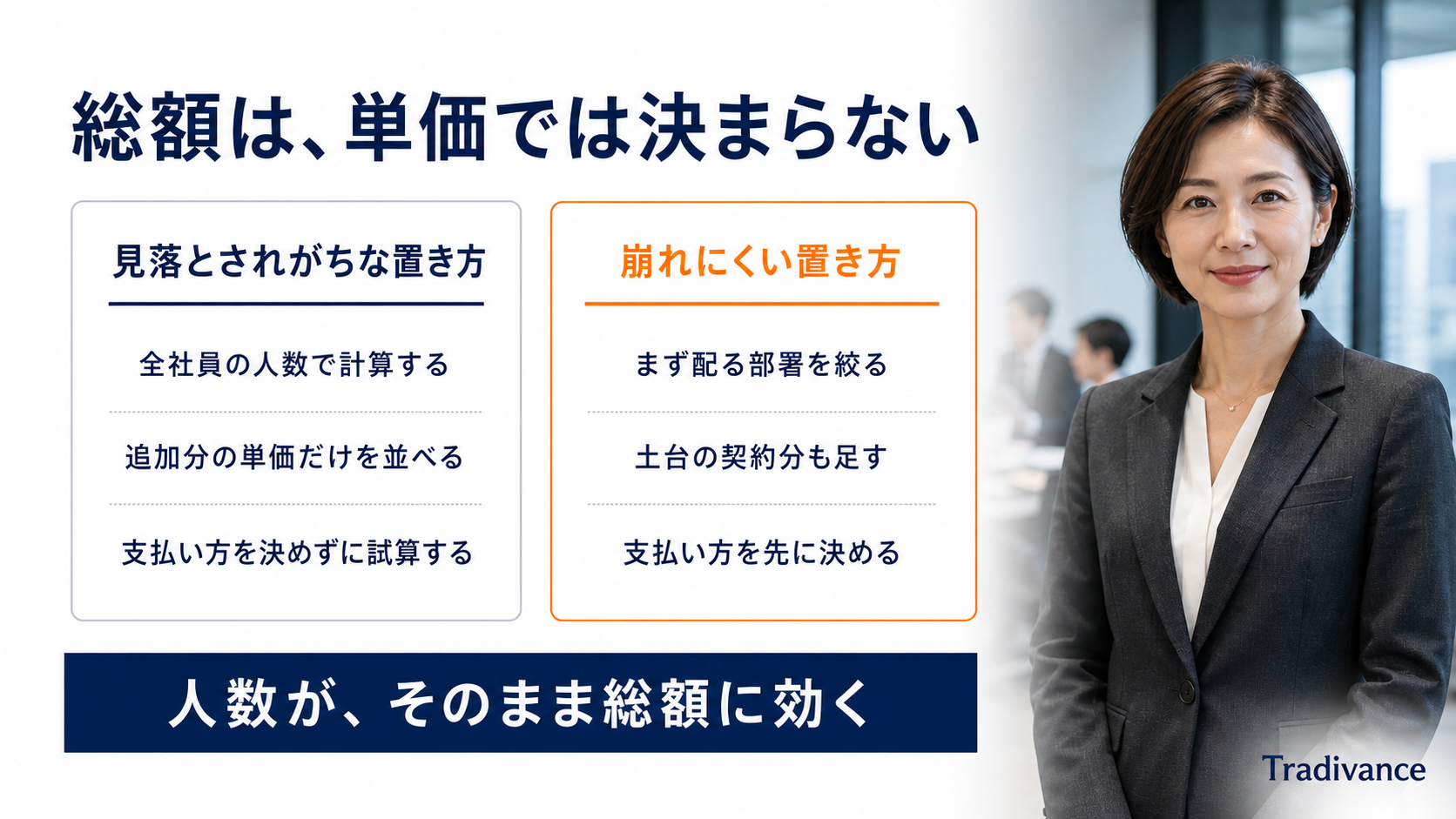 総額は、単価では決まらない

見落とされがちな置き方

全社員の人数で計算する

追加分の単価だけを並べる

支払い方を決めずに試算する

崩れにくい置き方

まず配る部署を絞る

土台の契約分も足す

支払い方を先に決める

人数が、そのまま総額に効く

Tradivance